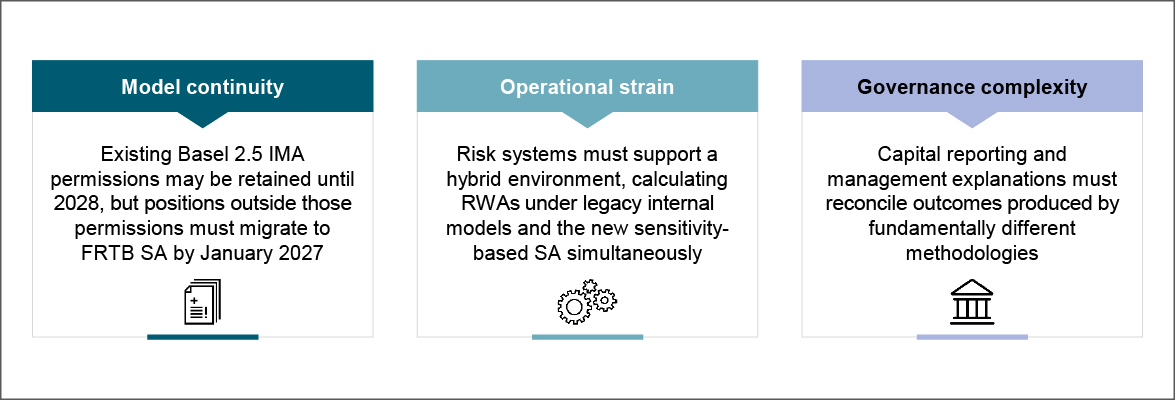 Model continuity

Existing Basel 2.5 IMA permissions may be retained until 2028, but positions outside those permissions must migrate to FRTB SA by January 2027

Operational strain

Risk systems must support a hybrid environment, calculating RWAs under legacy internal models and the new sensitivity-based SA simultaneously

Governance complexity

Capital reporting and management explanations must reconcile outcomes produced by fundamentally different methodologies